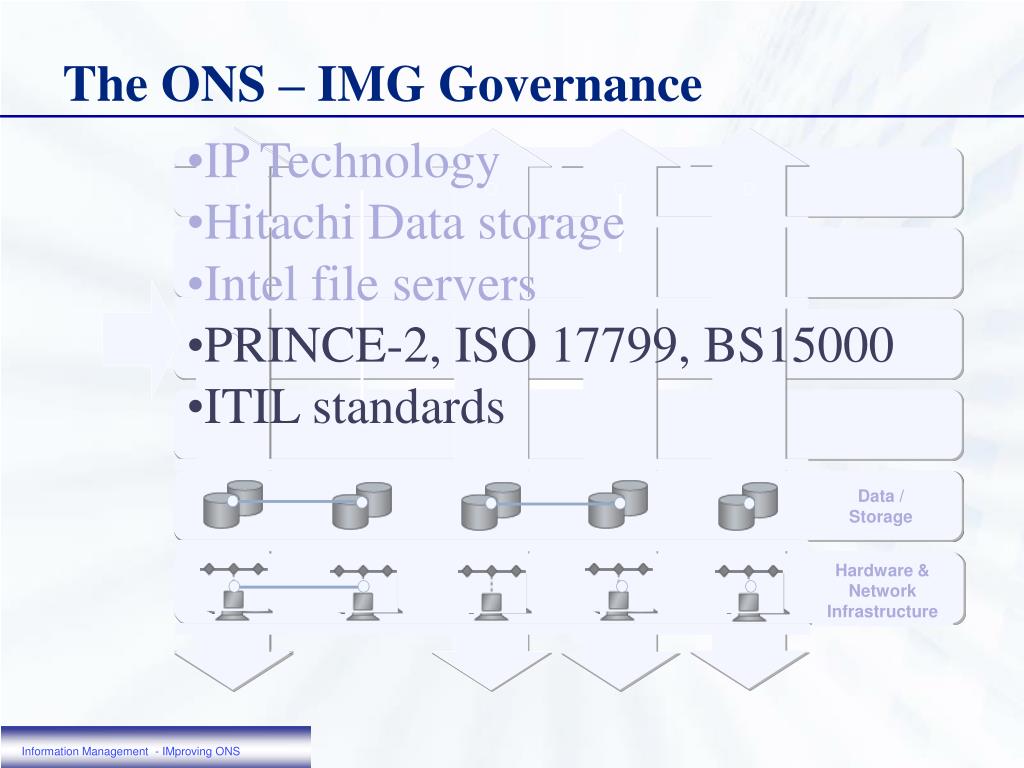 The ONS – IMG Governance

•IP Technology
•Hitachi Data storage
•Intel file servers
•PRINCE-2, ISO 17799, BS15000
•ITIL standards

Data / Storage

Hardware & Network Infrastructure

Information Management - IMproving ONS